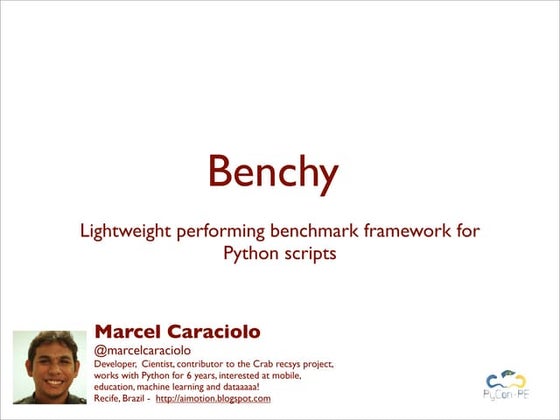 Benchy

Lightweight performing benchmark framework for Python scripts

Marcel Caraciolo
@marcelcaraciolo
Developer, Cientist, contributor to the Crab recsys project, works with Python for 6 years, interested at mobile, education, machine learning and dataaaaa!
Recife, Brazil - http://aimotion.blogspot.com

PyCon-PE